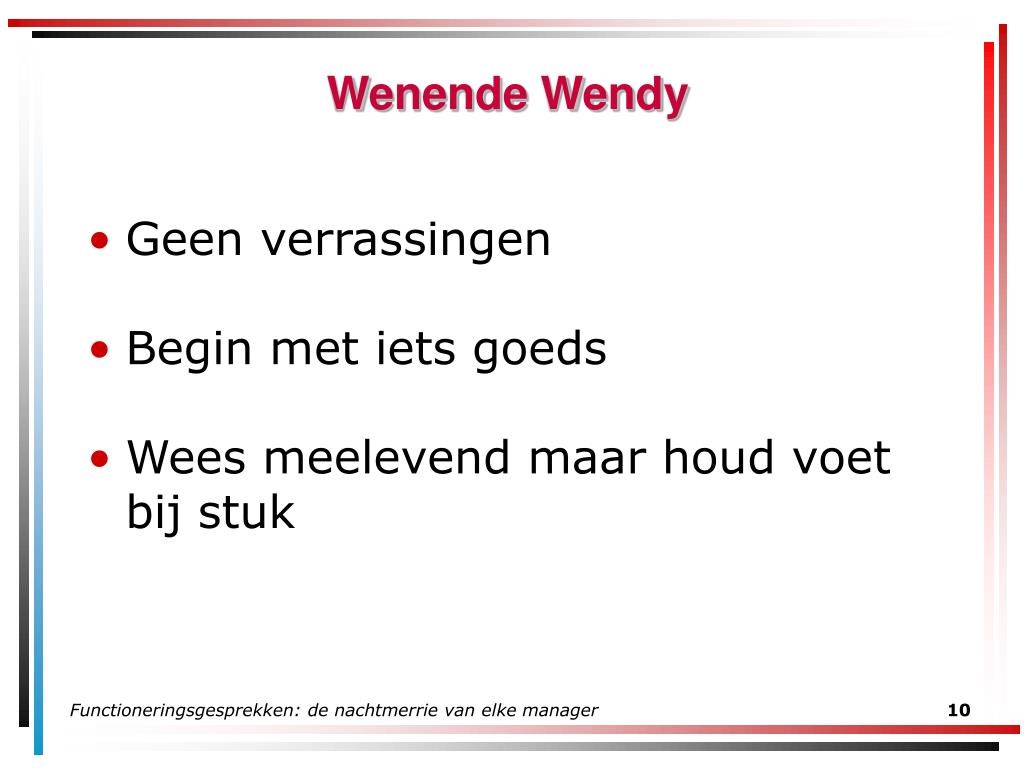 Wenende Wendy

• Geen verrassingen

• Begin met iets goeds

• Wees meelevend maar houd voet bij stuk

Functioneringsgesprekken: de nachtmerrie van elke manager

10